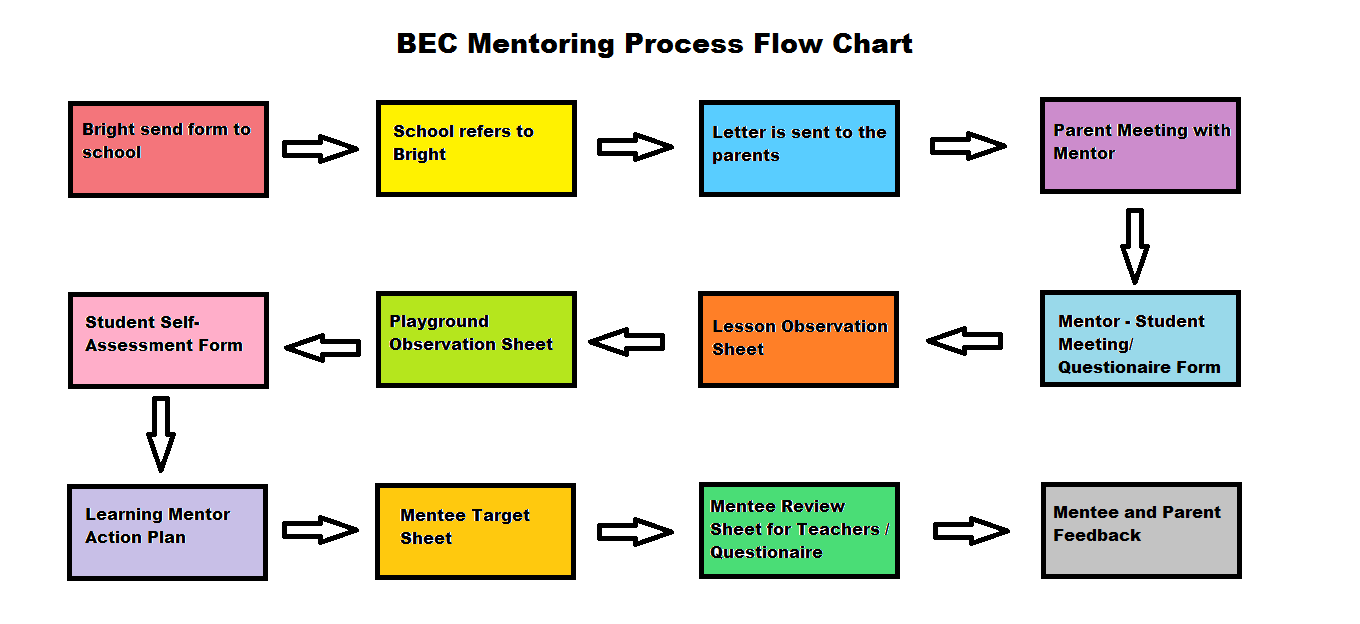 BEC Mentoring Process Flow Chart

Bright send form to school

School refers to Bright

Letter is sent to the parents

Parent Meeting with Mentor

Mentor - Student Meeting/ Questionaire Form

Lesson Observation Sheet

Playground Observation Sheet

Student Self-Assessment Form

Learning Mentor Action Plan

Mentee Target Sheet

Mentee Review Sheet for Teachers / Questionaire

Mentee and Parent Feedback